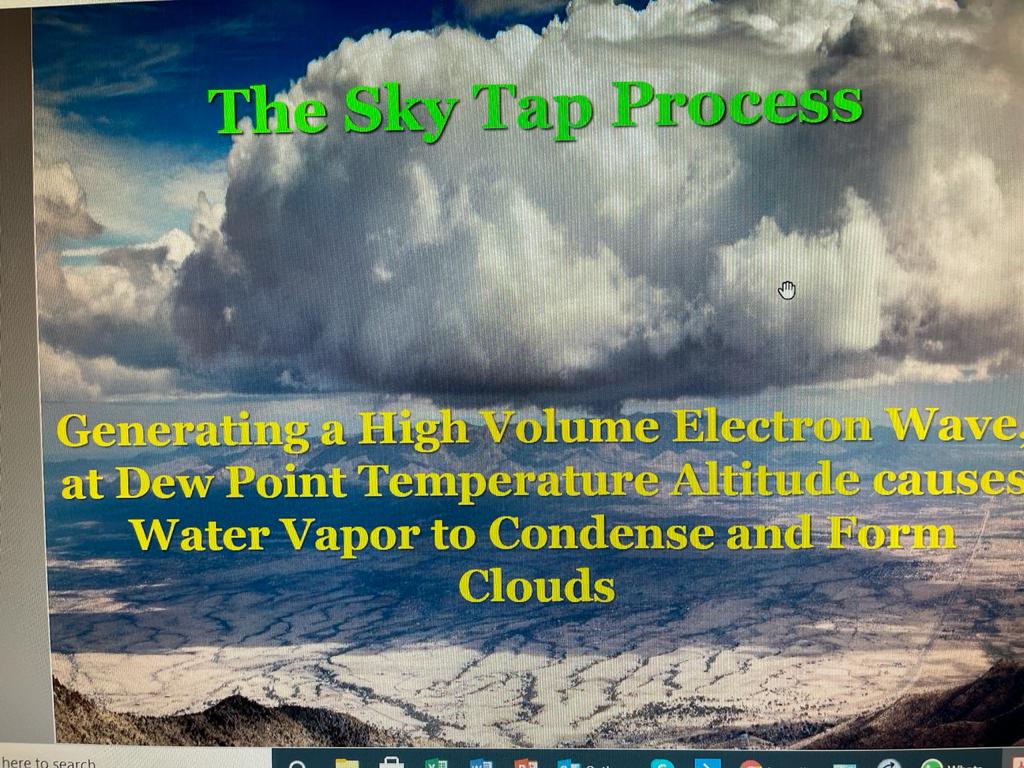 The Sky Tap Process

Generating a High Volume Electron Wave, at Dew Point Temperature Altitude causes Water Vapor to Condense and Form Clouds

here to search